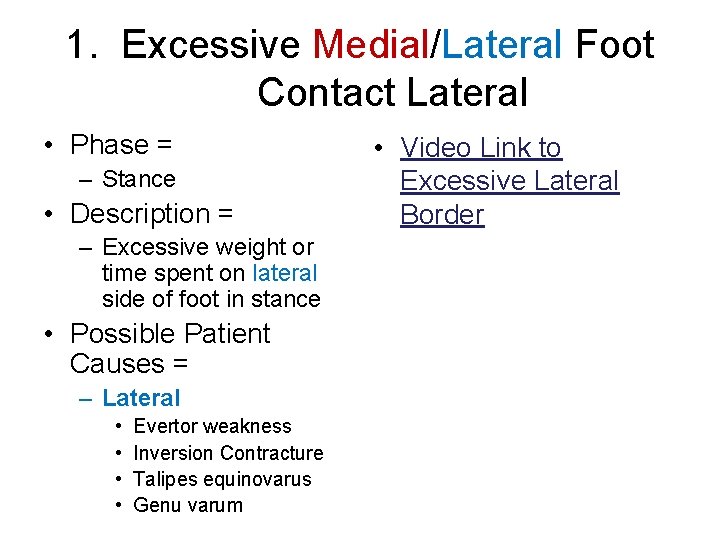 1. Excessive Medial/Lateral Foot Contact Lateral

• Phase =
  – Stance
• Description =
  – Excessive weight or time spent on lateral side of foot in stance
• Possible Patient Causes =
  – Lateral
    • Evertor weakness
    • Inversion Contracture
    • Talipes equinovarus
    • Genu varum

• Video Link to Excessive Lateral Border